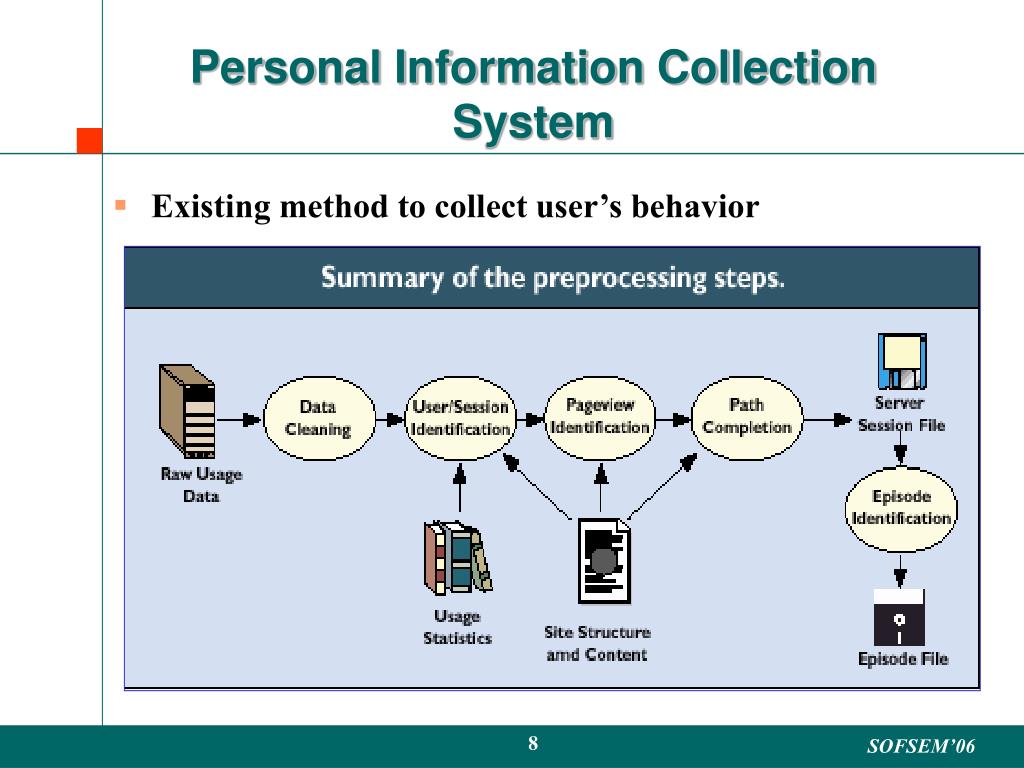 Personal Information Collection System

Existing method to collect user's behavior

Summary of the preprocessing steps.

Raw Usage Data

Data Cleaning

User/Session Identification

Pageview Identification

Path Completion

Server Session File

Episode Identification

Episode File

Usage Statistics

Site Structure amd Content

8

SOFSEM'06